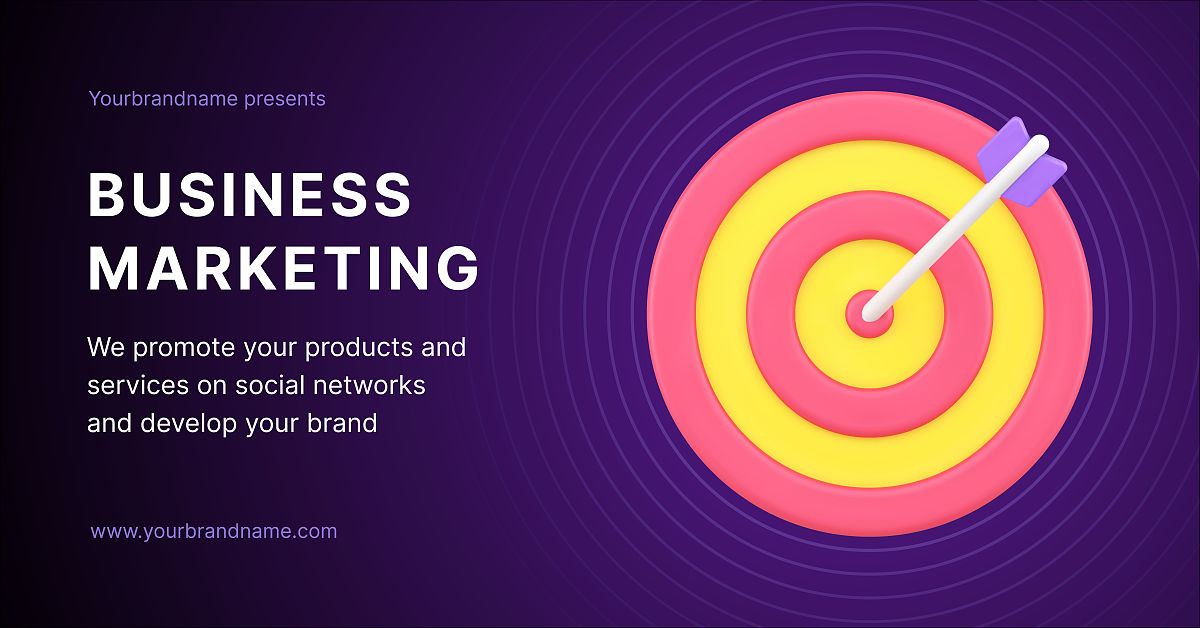 Yourbrandname presents

BUSINESS MARKETING

We promote your products and services on social networks and develop your brand

www.yourbrandname.com